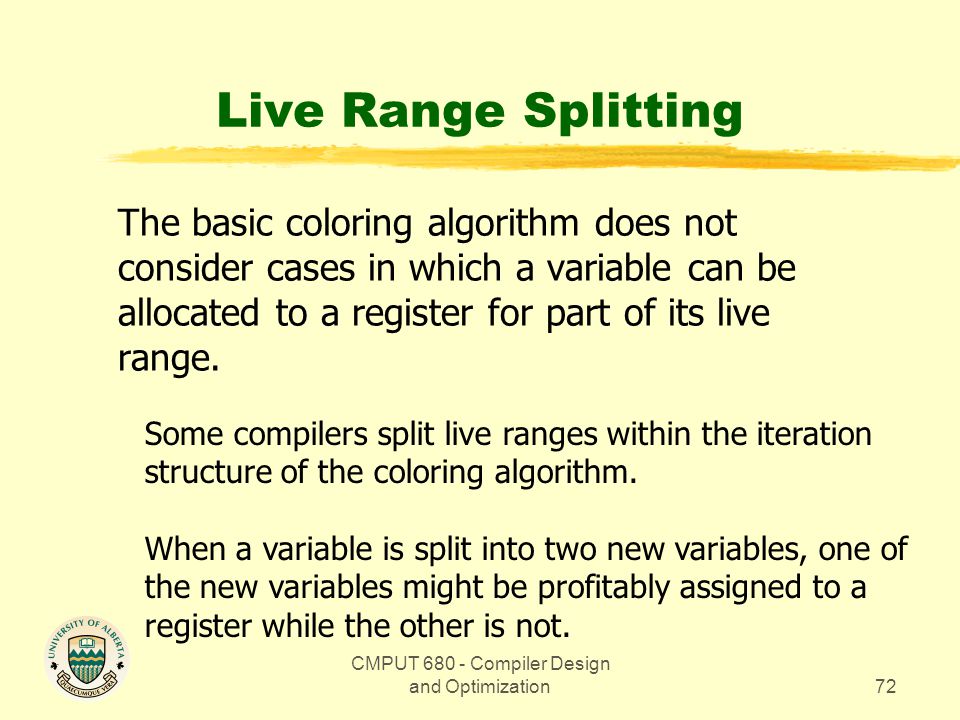 Live Range Splitting

The basic coloring algorithm does not consider cases in which a variable can be allocated to a register for part of its live range.

Some compilers split live ranges within the iteration structure of the coloring algorithm.

When a variable is split into two new variables, one of the new variables might be profitably assigned to a register while the other is not.

UNIVERSITY OF ALBERTA
QUAECUMQUE VERA

CMPUT 680 - Compiler Design and Optimization

72